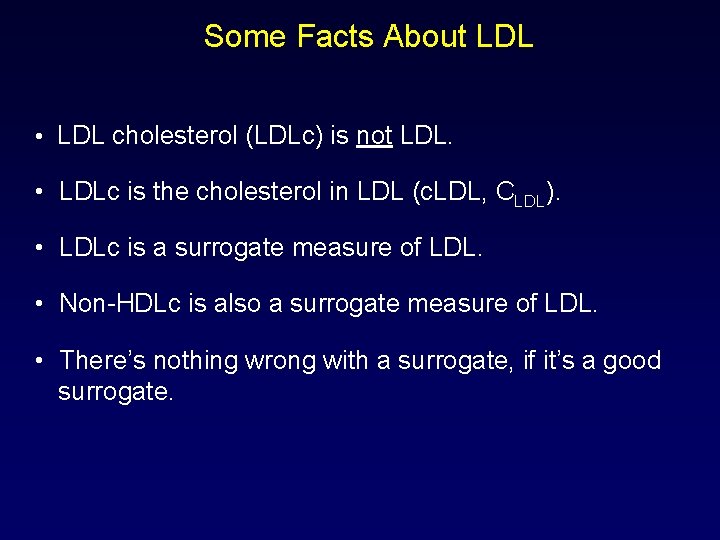 Some Facts About LDL

• LDL cholesterol (LDLc) is not LDL.

• LDLc is the cholesterol in LDL (cLDL, $C_{LDL}$).

• LDLc is a surrogate measure of LDL.

• Non-HDLc is also a surrogate measure of LDL.

• There's nothing wrong with a surrogate, if it's a good surrogate.